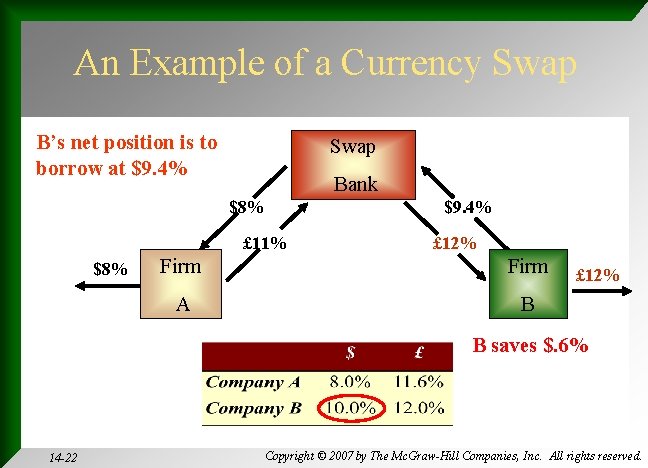 An Example of a Currency Swap

B's net position is to borrow at \$9.4%

Swap Bank

\$8%

£11%

\$9.4%

£12%

\$8%

Firm A

Firm B

£12%

B saves \$.6%

|  | \$ | £ |
|---|---|---|
| Company A | 8.0% | 11.6% |
| Company B | 10.0% | 12.0% |

14-22

Copyright © 2007 by The McGraw-Hill Companies, Inc. All rights reserved.